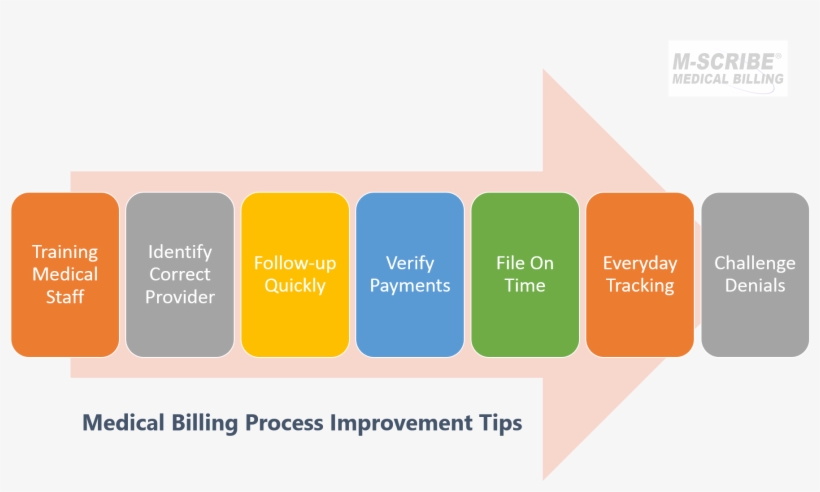 M-SCRIBE®
MEDICAL BILLING

Training Medical Staff

Identify Correct Provider

Follow-up Quickly

Verify Payments

File On Time

Everyday Tracking

Challenge Denials

Medical Billing Process Improvement Tips